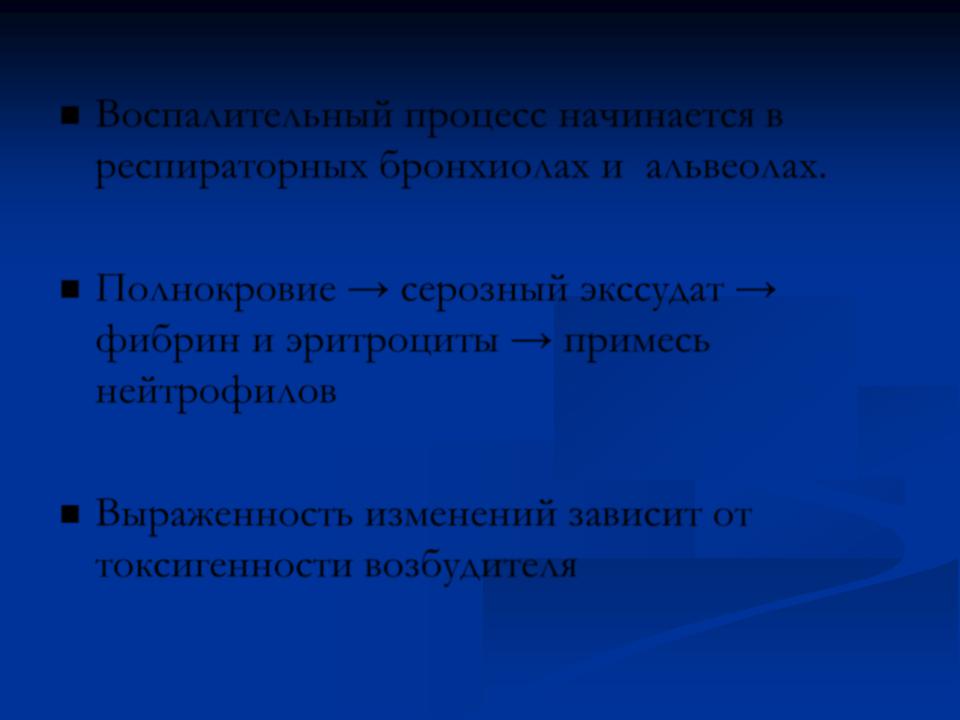 ■ Воспалительный процесс начинается в респираторных бронхиолах и альвеолах.

■ Полнокровие → серозный экссудат → фибрин и эритроциты → примесь нейтрофилов

■ Выраженность изменений зависит от токсигенности возбудителя